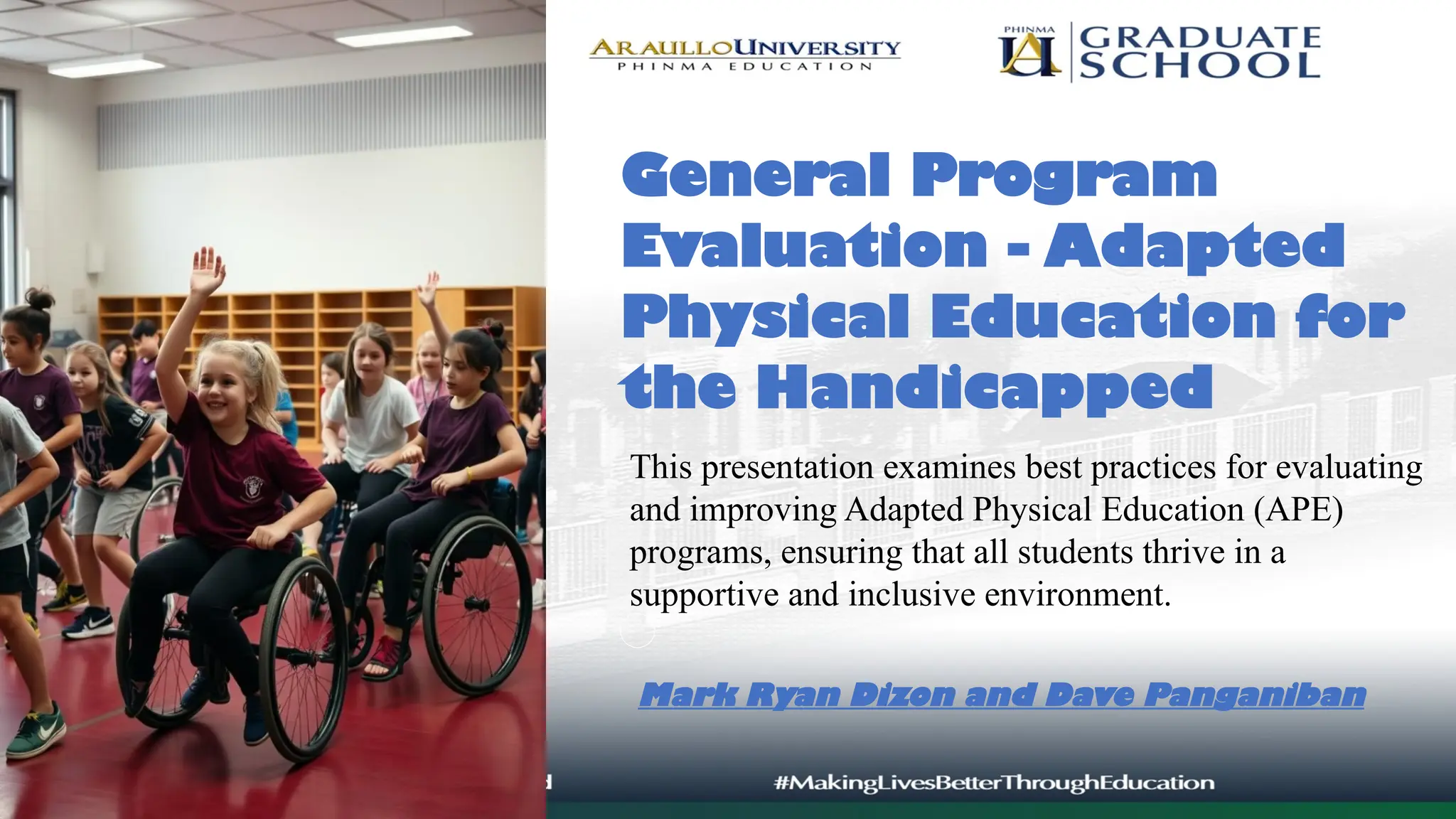 ARAULLO UNIVERSITY
PHINMA EDUCATION

PHINMA AU GRADUATE SCHOOL

General Program Evaluation - Adapted Physical Education for the Handicapped

This presentation examines best practices for evaluating and improving Adapted Physical Education (APE) programs, ensuring that all students thrive in a supportive and inclusive environment.

Mark Ryan Dizon and Dave Panganiban

#MakingLivesBetterThroughEducation